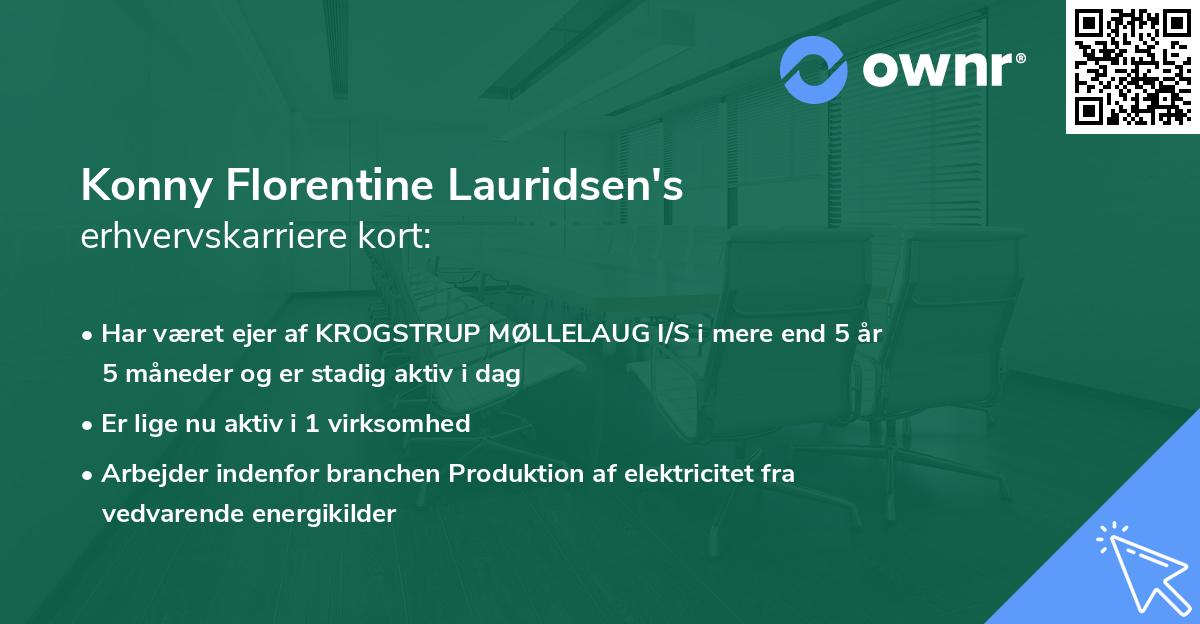 ownr®

Konny Florentine Lauridsen's
erhvervskarriere kort:

• Har været ejer af KROGSTRUP MØLLELAUG I/S i mere end 5 år 5 måneder og er stadig aktiv i dag
• Er lige nu aktiv i 1 virksomhed
• Arbejder indenfor branchen Produktion af elektricitet fra vedvarende energikilder